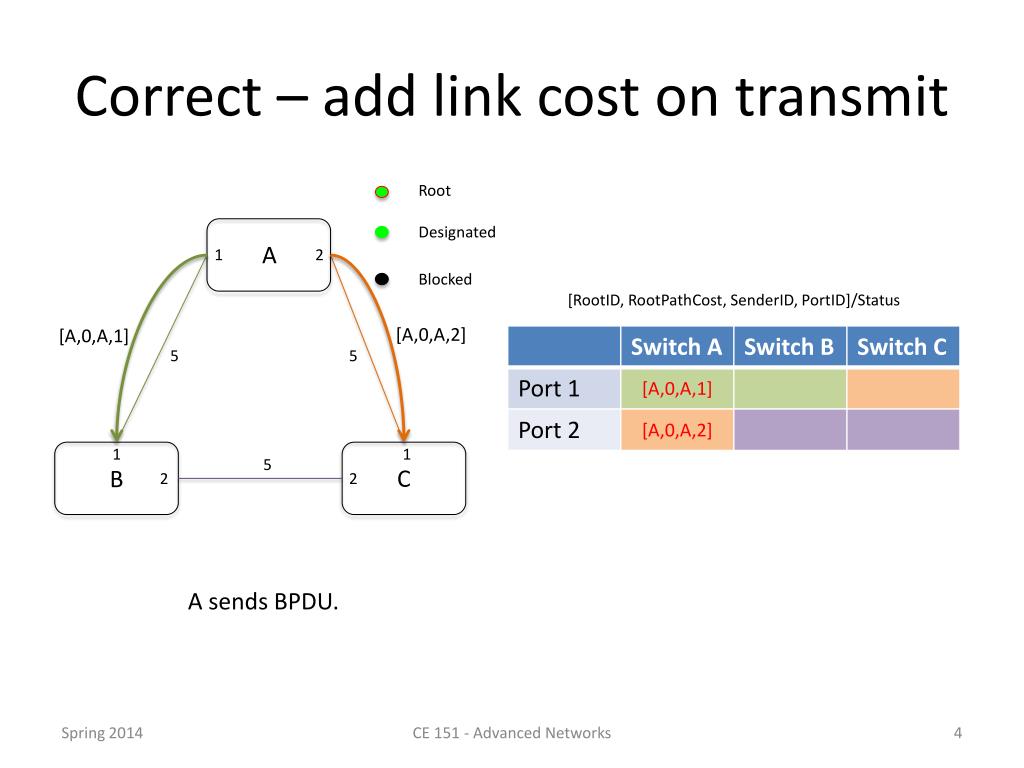 Correct – add link cost on transmit

Root

Designated

Blocked

1 A 2

[A,0,A,1]

[A,0,A,2]

5

5

1
B 2

5

1
2 C

[RootID, RootPathCost, SenderID, PortID]/Status

| | Switch A | Switch B | Switch C |
|---|---|---|---|
| Port 1 | [A,0,A,1] | | |
| Port 2 | [A,0,A,2] | | |

A sends BPDU.

Spring 2014

CE 151 - Advanced Networks

4